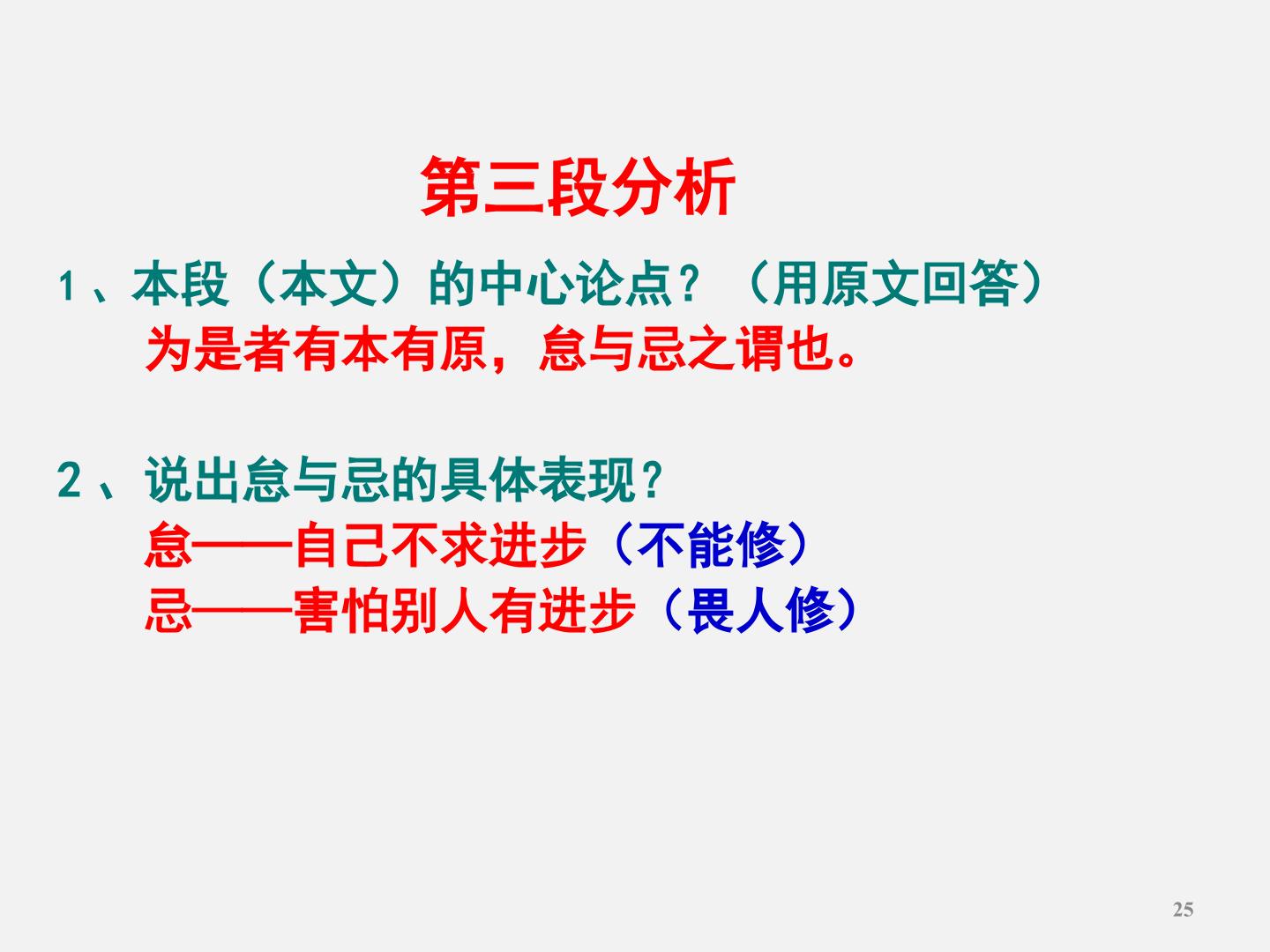 第三段分析

1、本段（本文）的中心论点？（用原文回答）

为是者有本有原，怠与忌之谓也。

2、说出怠与忌的具体表现？

怠——自己不求进步（不能修）

忌——害怕别人有进步（畏人修）

25